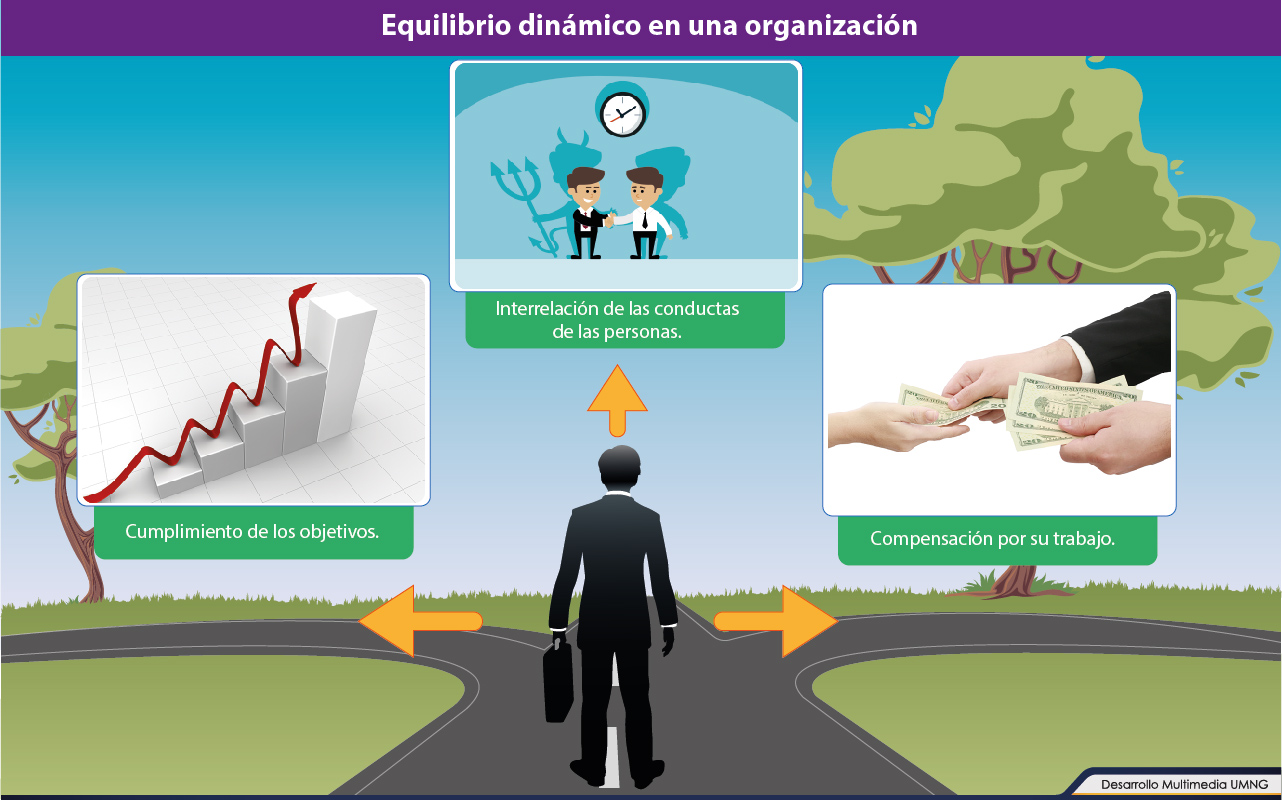 Equilibrio dinámico en una organización

Interrelación de las conductas de las personas.

Cumplimiento de los objetivos.

Compensación por su trabajo.

Desarrollo Multimedia UMNG